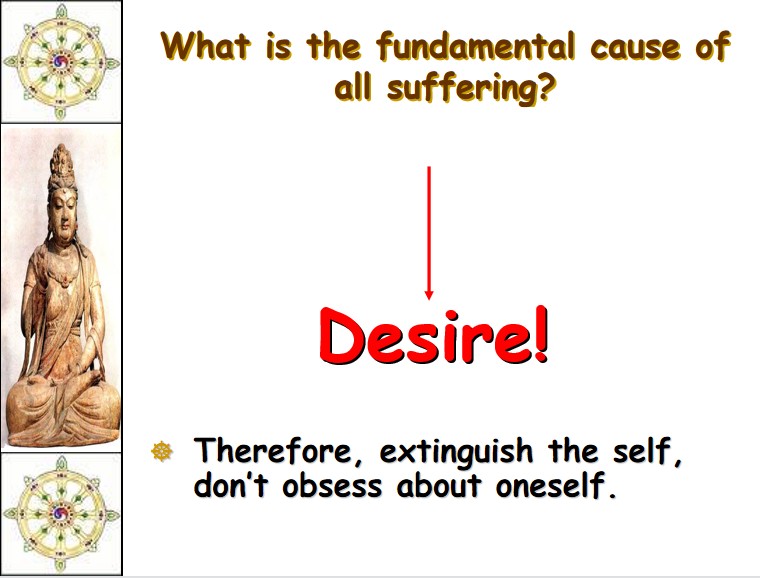 What is the fundamental cause of all suffering?

Desire!

Therefore, extinguish the self, don't obsess about oneself.